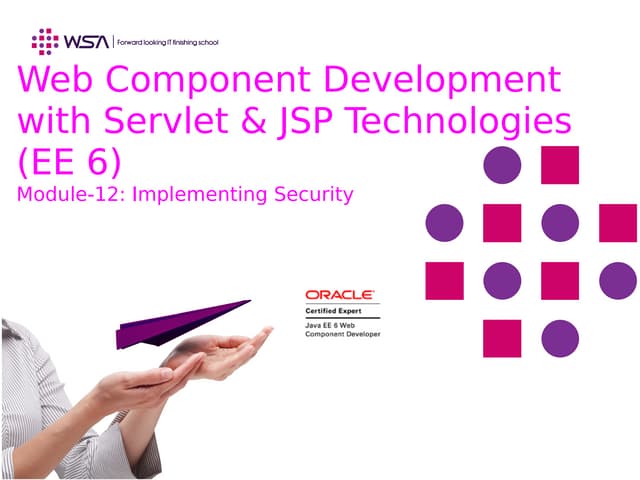 WSA | Forward looking IT finishing school

Web Component Development with Servlet & JSP Technologies (EE 6)

Module-12: Implementing Security

ORACLE
Certified Expert
Java EE 6 Web Component Developer